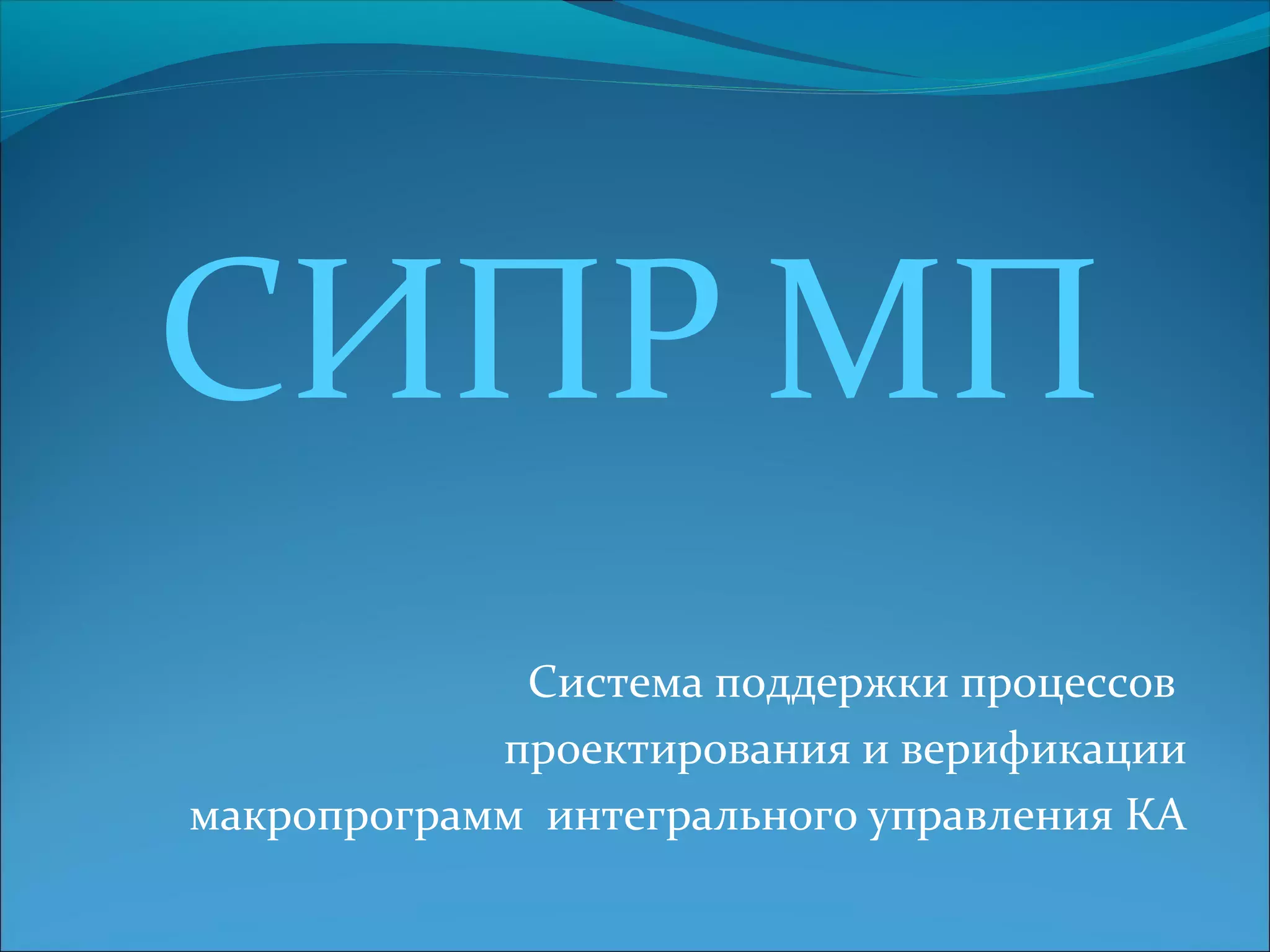 СИПР МП

Система поддержки процессов проектирования и верификации макропрограмм интегрального управления КА